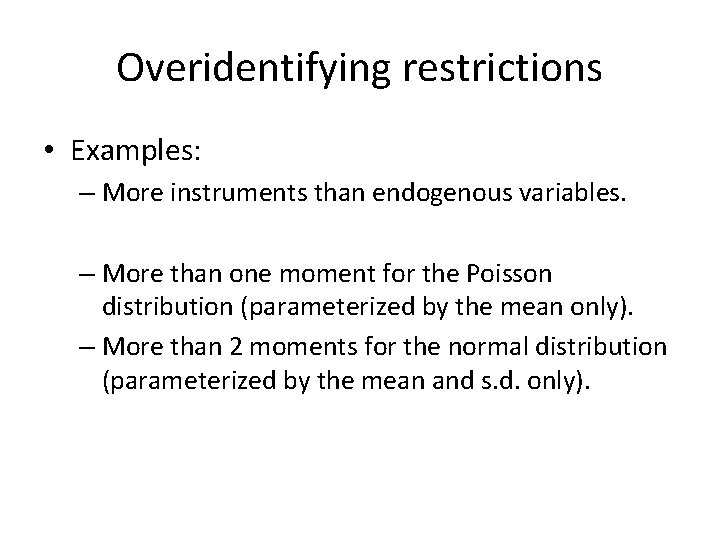 Overidentifying restrictions

• Examples:
– More instruments than endogenous variables.

– More than one moment for the Poisson distribution (parameterized by the mean only).
– More than 2 moments for the normal distribution (parameterized by the mean and s.d. only).